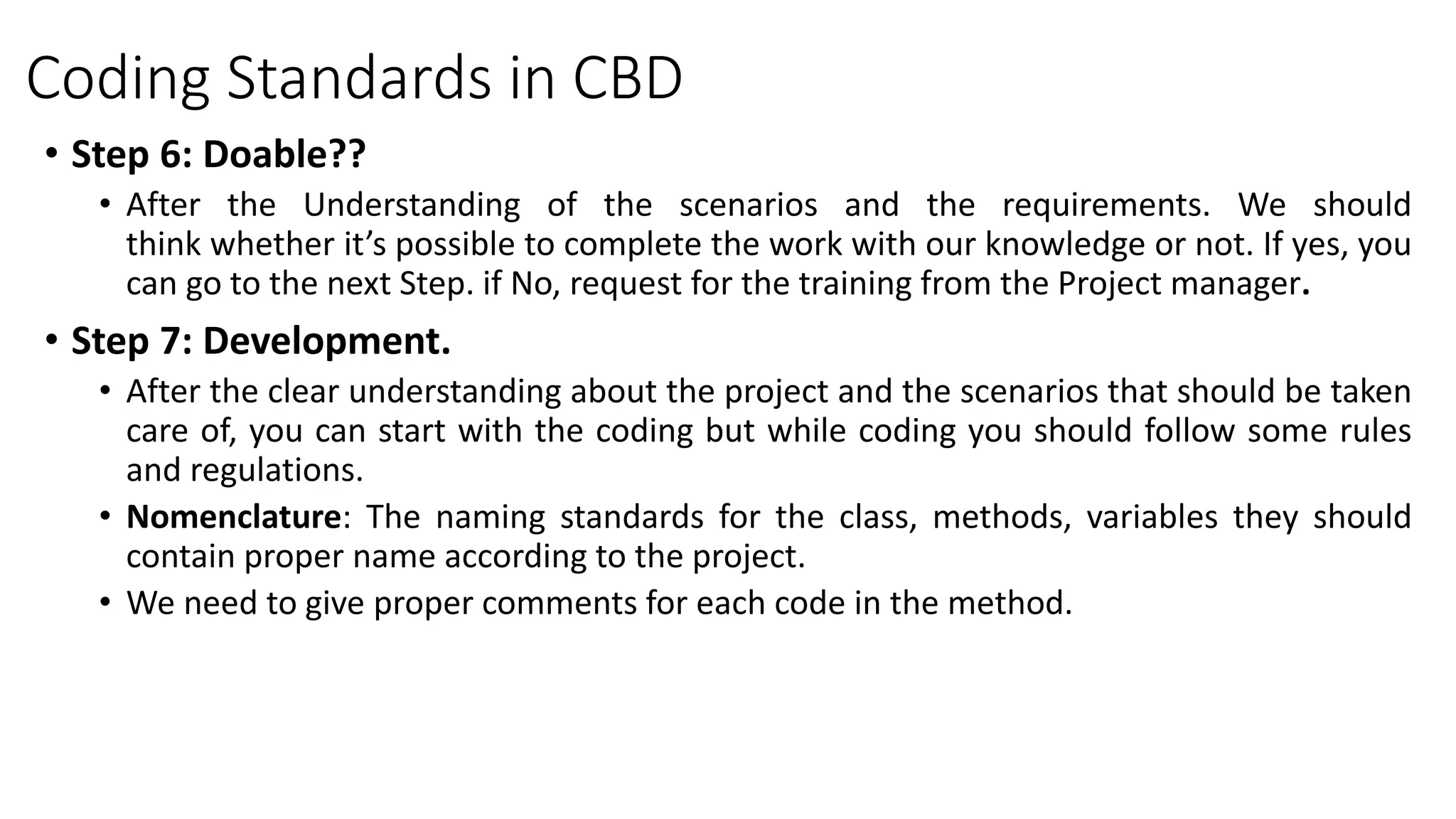 Coding Standards in CBD

• Step 6: Doable??

• After the Understanding of the scenarios and the requirements. We should think whether it’s possible to complete the work with our knowledge or not. If yes, you can go to the next Step. if No, request for the training from the Project manager.

• Step 7: Development.

• After the clear understanding about the project and the scenarios that should be taken care of, you can start with the coding but while coding you should follow some rules and regulations.

• Nomenclature: The naming standards for the class, methods, variables they should contain proper name according to the project.

• We need to give proper comments for each code in the method.